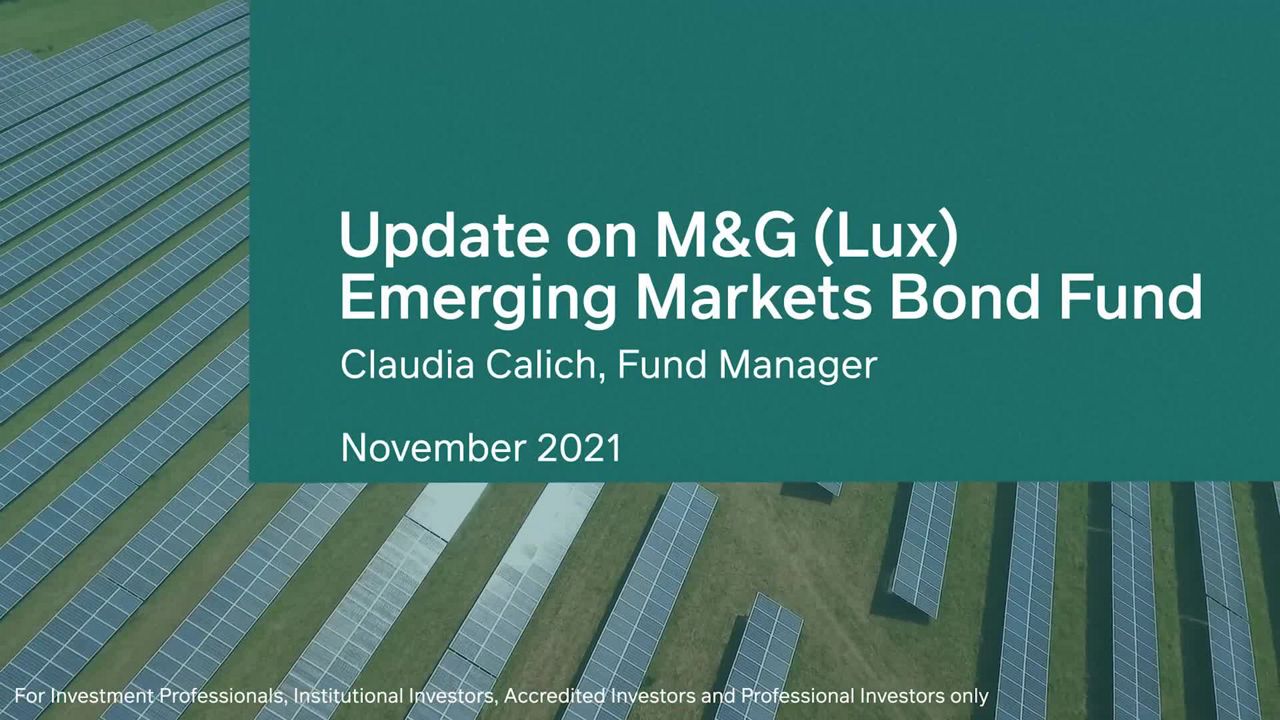 Update on M&G (Lux) Emerging Markets Bond Fund

Claudia Calich, Fund Manager

November 2021

For Investment Professionals, Institutional Investors, Accredited Investors and Professional Investors only